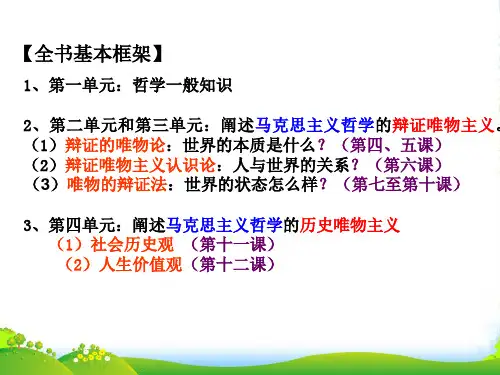 【全书基本框架】

1、第一单元：哲学一般知识

2、第二单元和第三单元：阐述马克思主义哲学的辩证唯物主义。
（1）辩证的唯物论：世界的本质是什么？（第四、五课）
（2）辩证唯物主义认识论：人与世界的关系？（第六课）
（3）唯物的辩证法：世界的状态怎么样？（第七至第十课）

3、第四单元：阐述马克思主义哲学的历史唯物主义
（1）社会历史观 （第十一课）
（2）人生价值观（第十二课）